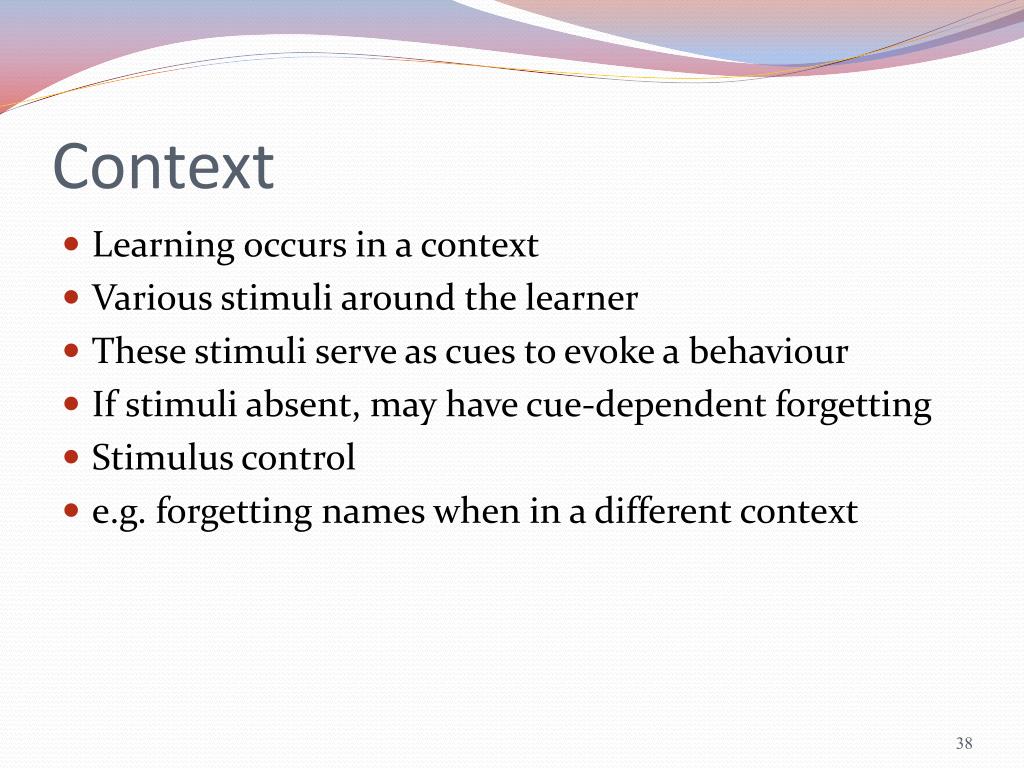 Context

- Learning occurs in a context
- Various stimuli around the learner
- These stimuli serve as cues to evoke a behaviour
- If stimuli absent, may have cue-dependent forgetting
- Stimulus control
- e.g. forgetting names when in a different context

38